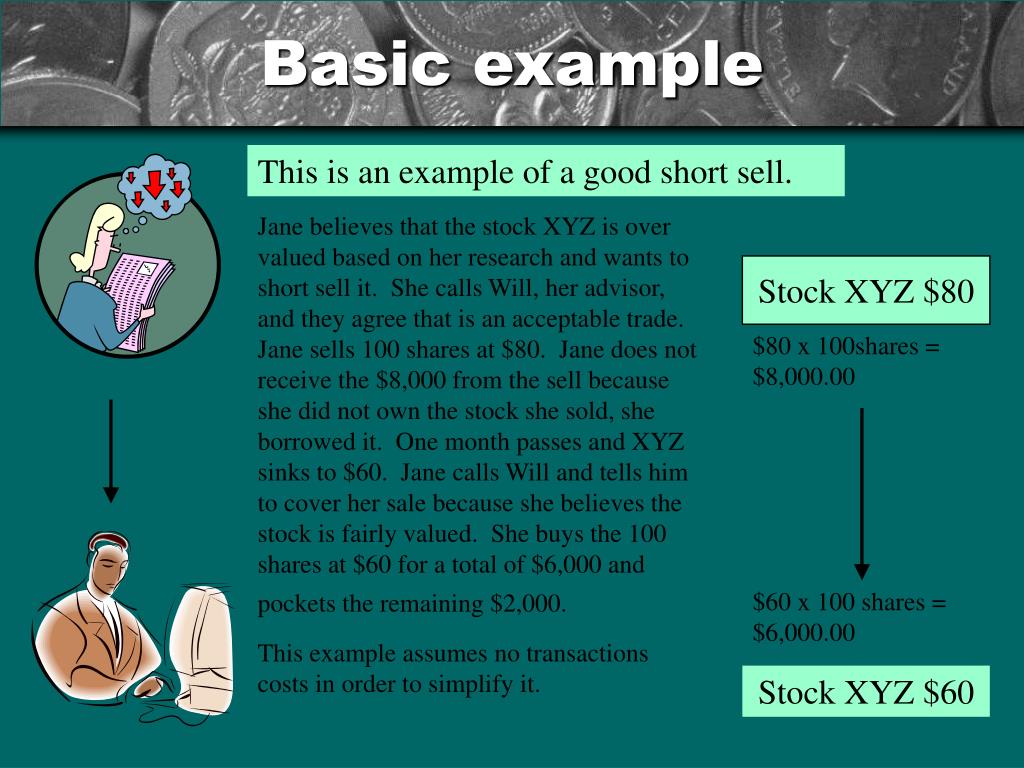 Basic example

This is an example of a good short sell.

Jane believes that the stock XYZ is over valued based on her research and wants to short sell it. She calls Will, her advisor, and they agree that is an acceptable trade. Jane sells 100 shares at \$80. Jane does not receive the \$8,000 from the sell because she did not own the stock she sold, she borrowed it. One month passes and XYZ sinks to \$60. Jane calls Will and tells him to cover her sale because she believes the stock is fairly valued. She buys the 100 shares at \$60 for a total of \$6,000 and pockets the remaining \$2,000.

This example assumes no transactions costs in order to simplify it.

Stock XYZ \$80

\$80 x 100shares = \$8,000.00

\$60 x 100 shares = \$6,000.00

Stock XYZ \$60